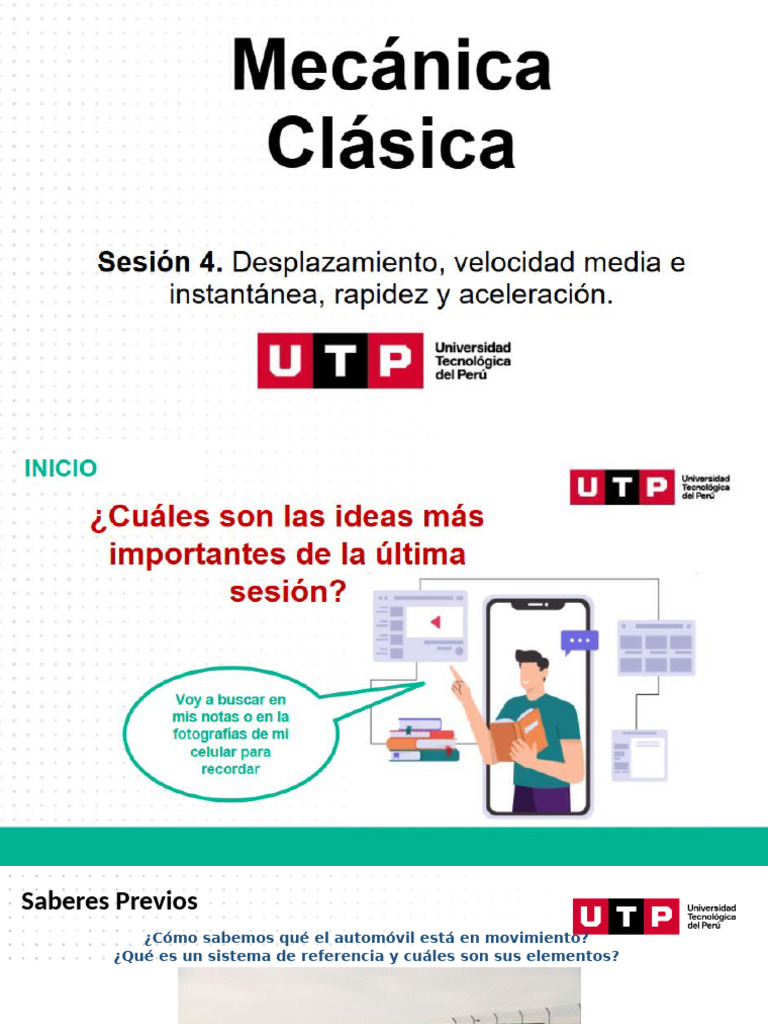 Mecánica Clásica

Sesión 4. Desplazamiento, velocidad media e instantánea, rapidez y aceleración.

UTP Universidad Tecnológica del Perú

INICIO

UTP Universidad Tecnológica del Perú

¿Cuáles son las ideas más importantes de la última sesión?

Voy a buscar en mis notas o en la fotografías de mi celular para recordar

Saberes Previos

UTP Universidad Tecnológica del Perú

¿Cómo sabemos qué el automóvil está en movimiento?
¿Qué es un sistema de referencia y cuáles son sus elementos?